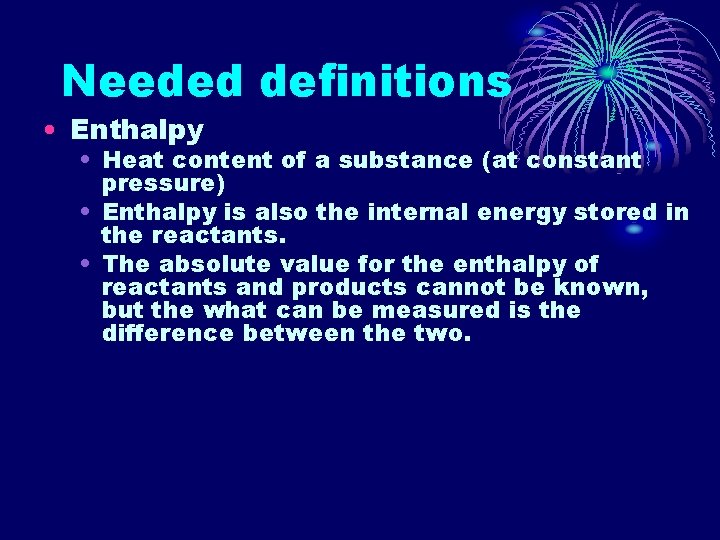 Needed definitions

• Enthalpy
  • Heat content of a substance (at constant pressure)
  • Enthalpy is also the internal energy stored in the reactants.
  • The absolute value for the enthalpy of reactants and products cannot be known, but the what can be measured is the difference between the two.